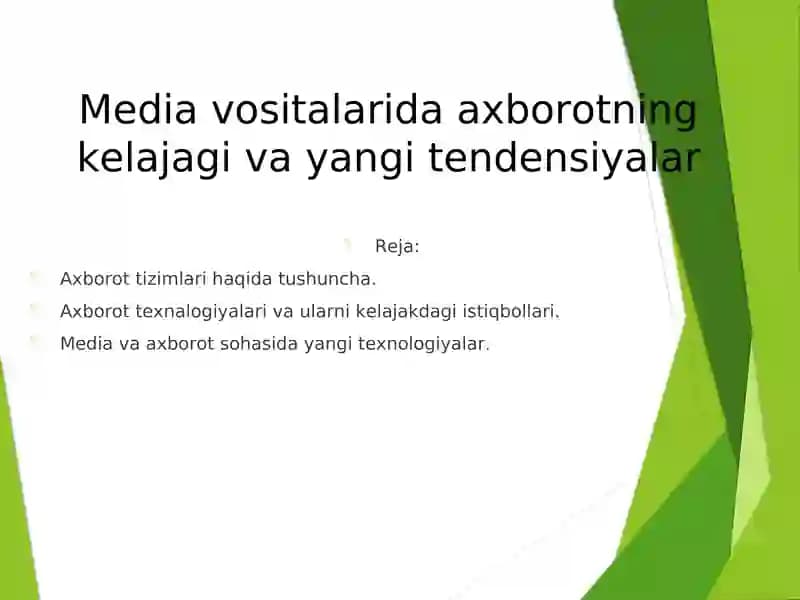 Media vositalarida axborotning kelajagi va yangi tendensiyalar

Reja:

Axborot tizimlari haqida tushuncha.

Axborot texnalogiyalari va ularni kelajakdagi istiqbollari.

Media va axborot sohasida yangi texnologiyalar.